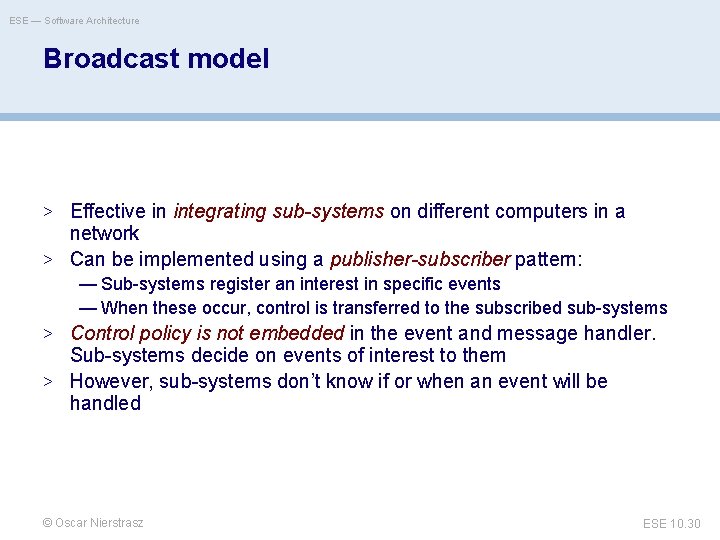 ESE — Software Architecture

Broadcast model

> Effective in integrating sub-systems on different computers in a network

> Can be implemented using a publisher-subscriber pattern:

— Sub-systems register an interest in specific events

— When these occur, control is transferred to the subscribed sub-systems

> Control policy is not embedded in the event and message handler. Sub-systems decide on events of interest to them

> However, sub-systems don't know if or when an event will be handled

© Oscar Nierstrasz

ESE 10.30